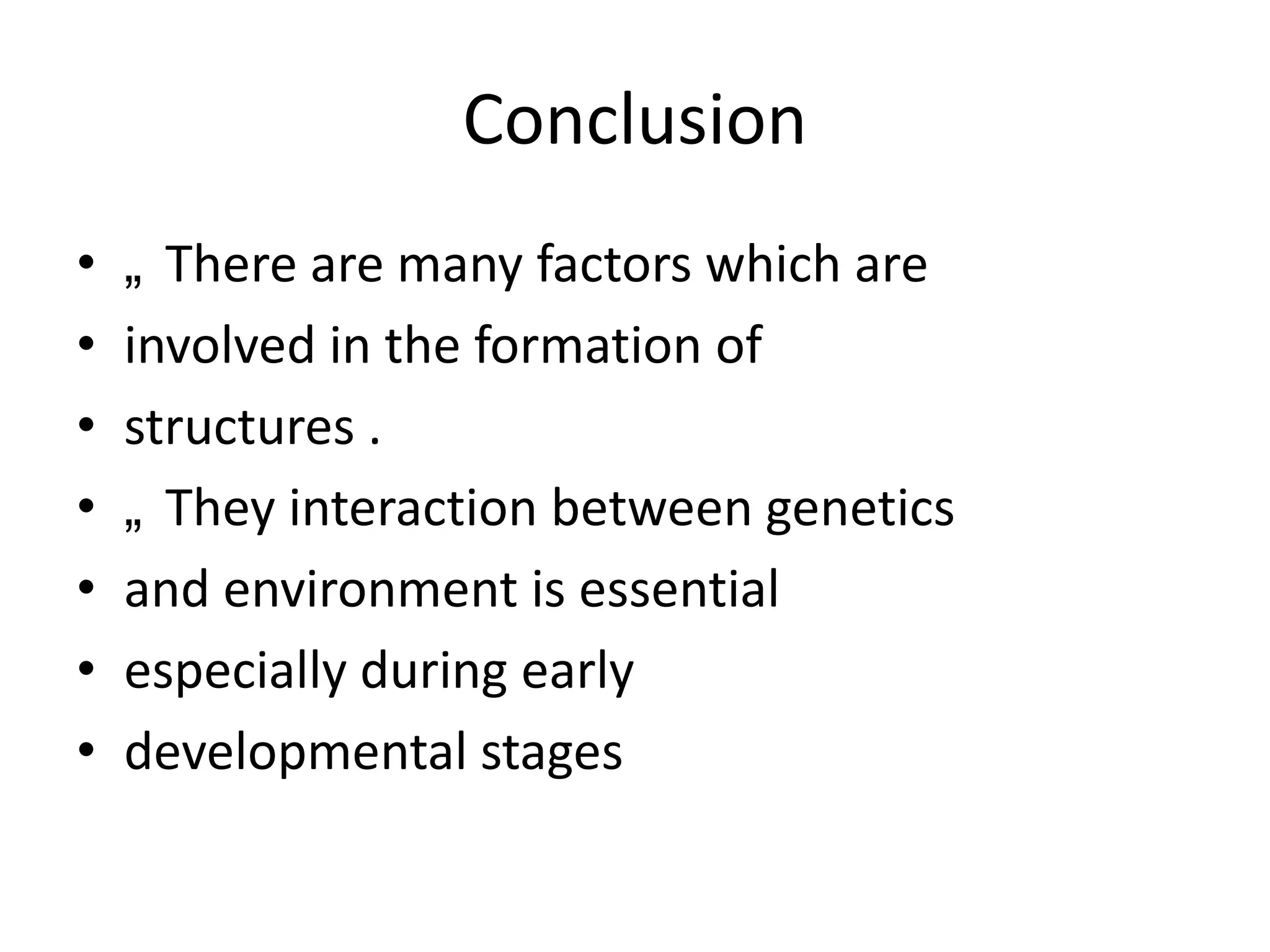 Conclusion

• „ There are many factors which are
• involved in the formation of
• structures .
• „ They interaction between genetics
• and environment is essential
• especially during early
• developmental stages